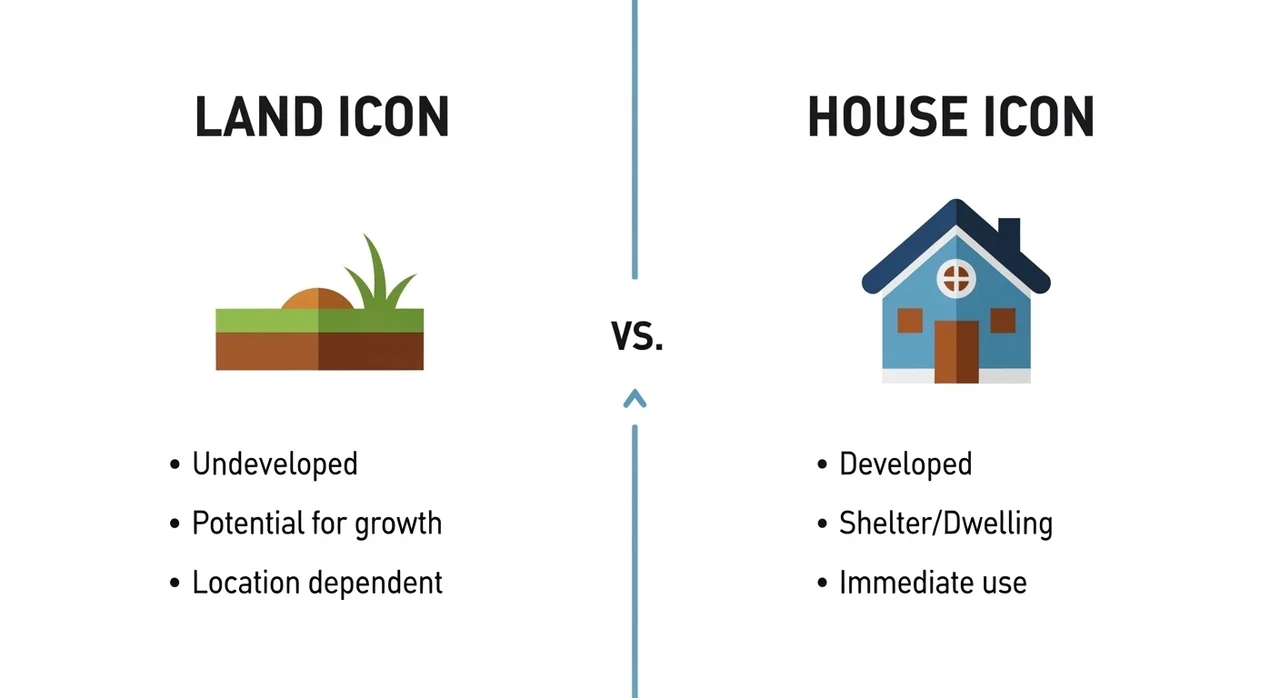 LAND ICON

• Undeveloped
• Potential for growth
• Location dependent

VS.

HOUSE ICON

• Developed
• Shelter/Dwelling
• Immediate use